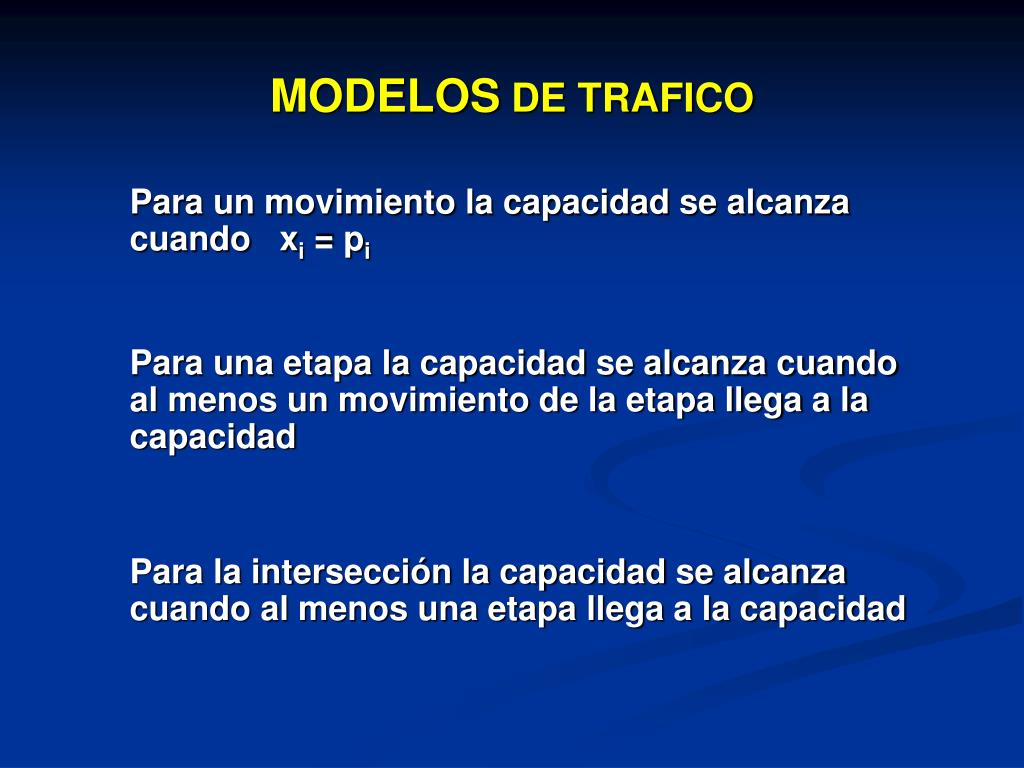 MODELOS DE TRAFICO

Para un movimiento la capacidad se alcanza cuando $x_i = p_i$

Para una etapa la capacidad se alcanza cuando al menos un movimiento de la etapa llega a la capacidad

Para la intersección la capacidad se alcanza cuando al menos una etapa llega a la capacidad